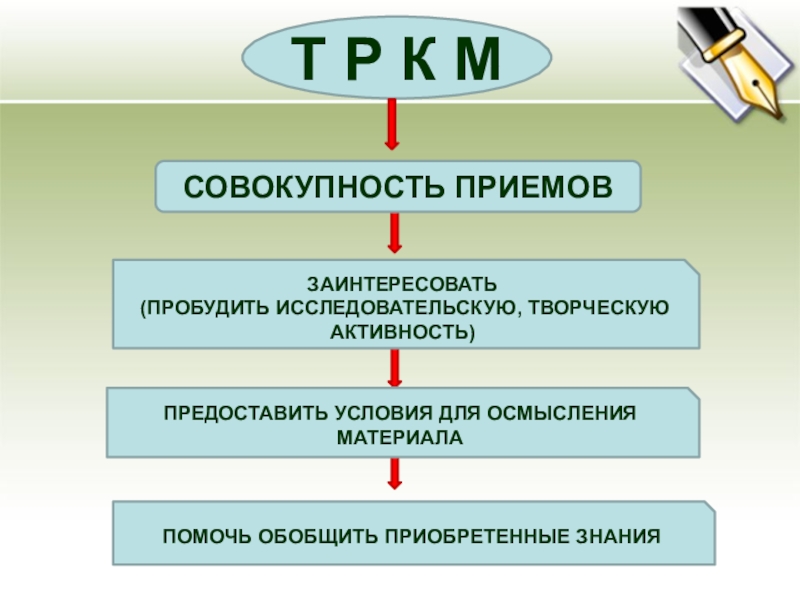 Т Р К М

СОВОКУПНОСТЬ ПРИЕМОВ

ЗАИНТЕРЕСОВАТЬ
(ПРОБУДИТЬ ИССЛЕДОВАТЕЛЬСКУЮ, ТВОРЧЕСКУЮ АКТИВНОСТЬ)

ПРЕДОСТАВИТЬ УСЛОВИЯ ДЛЯ ОСМЫСЛЕНИЯ МАТЕРИАЛА

ПОМОЧЬ ОБОБЩИТЬ ПРИОБРЕТЕННЫЕ ЗНАНИЯ